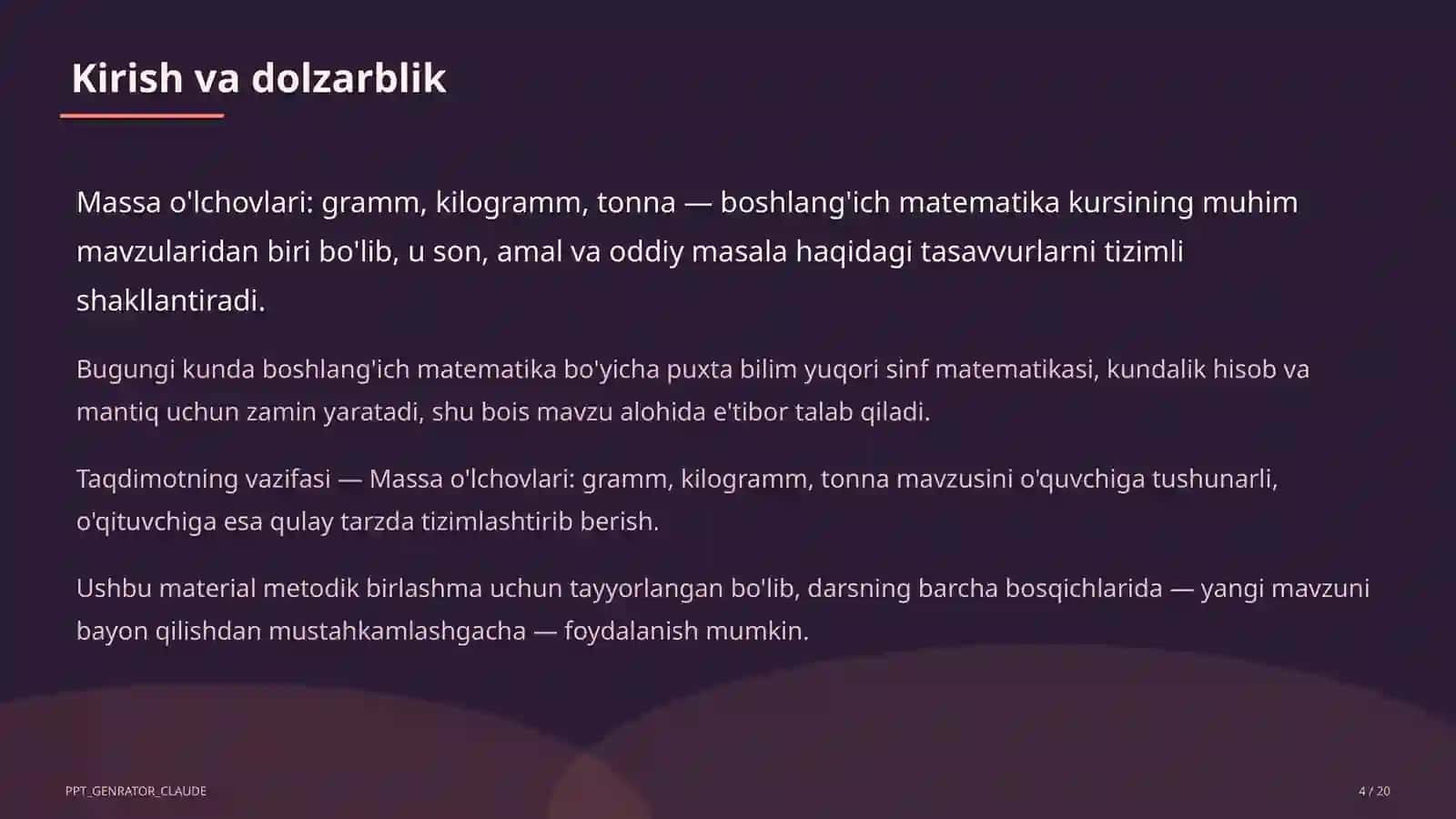 Kirish va dolzarblik

Massa o'lchovlari: gramm, kilogramm, tonna — boshlang'ich matematika kursining muhim mavzularidan biri bo'lib, u son, amal va oddiy masala haqidagi tasavvurlarni tizimli shakllantiradi.

Bugungi kunda boshlang'ich matematika bo'yicha puxta bilim yuqori sinf matematikasi, kundalik hisob va mantiq uchun zamin yaratadi, shu bois mavzu alohida e'tibor talab qiladi.

Taqdimotning vazifasi — Massa o'lchovlari: gramm, kilogramm, tonna mavzusini o'quvchiga tushunarli, o'qituvchiga esa qulay tarzda tizimlashtirib berish.

Ushbu material metodik birlashma uchun tayyorlangan bo'lib, darsning barcha bosqichlarida — yangi mavzuni bayon qilishdan mustahkamlashgacha — foydalanish mumkin.

PPT_GENRATOR_CLAUDE

4 / 20